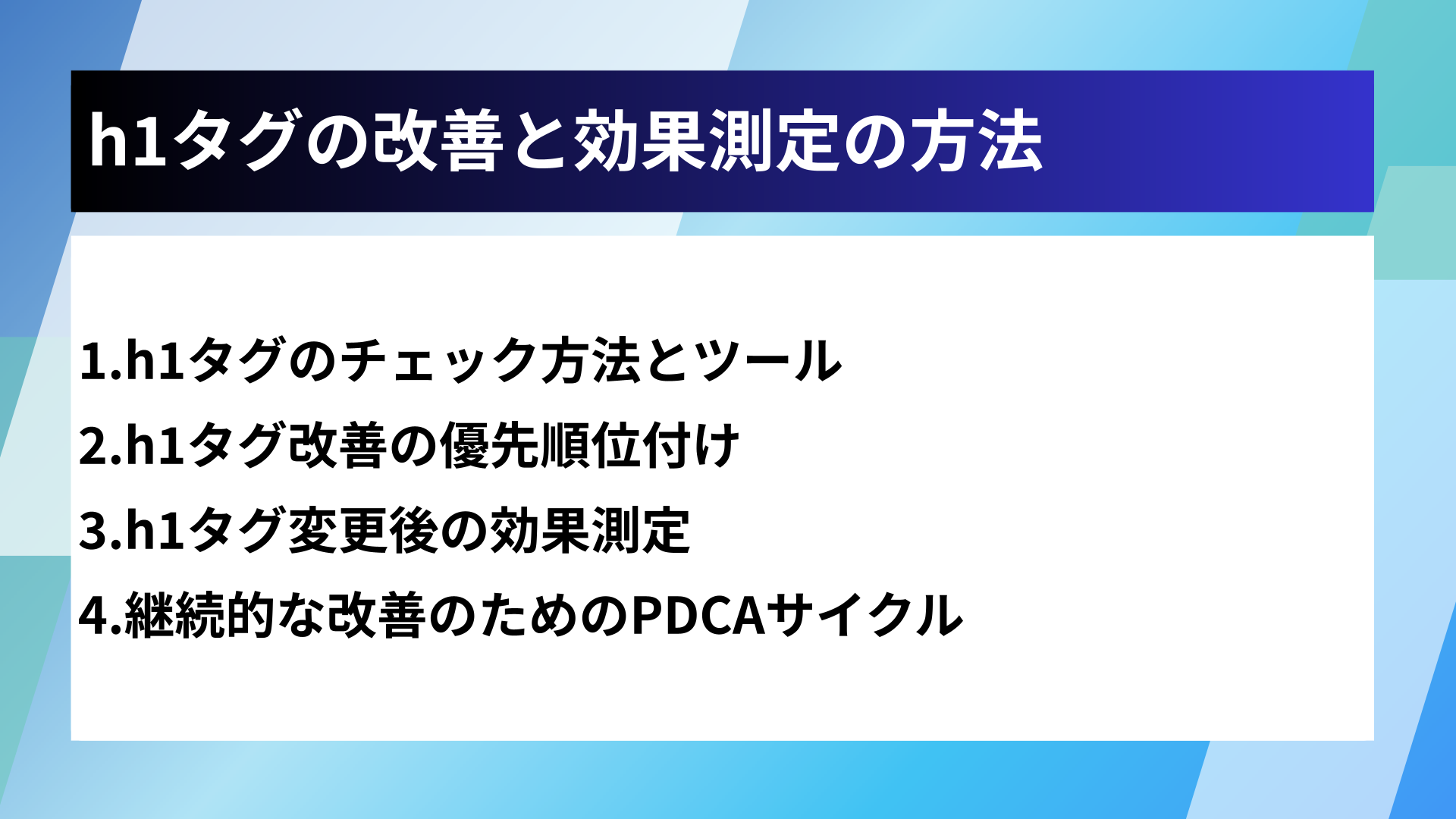 h1タグの改善と効果測定の方法

1.h1タグのチェック方法とツール
2.h1タグ改善の優先順位付け
3.h1タグ変更後の効果測定
4.継続的な改善のためのPDCAサイクル